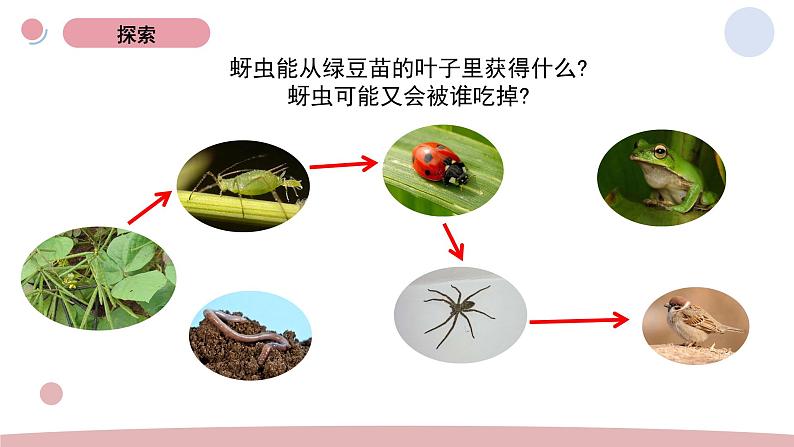 探索

蚜虫能从绿豆苗的叶子里获得什么?
蚜虫可能又会被谁吃掉?